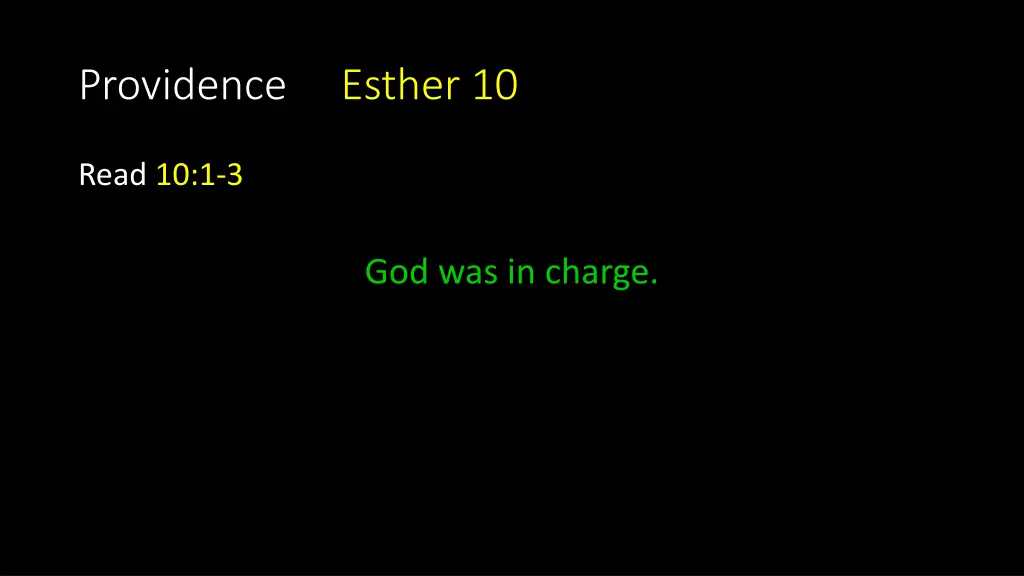 Providence Esther 10

Read 10:1-3

God was in charge.